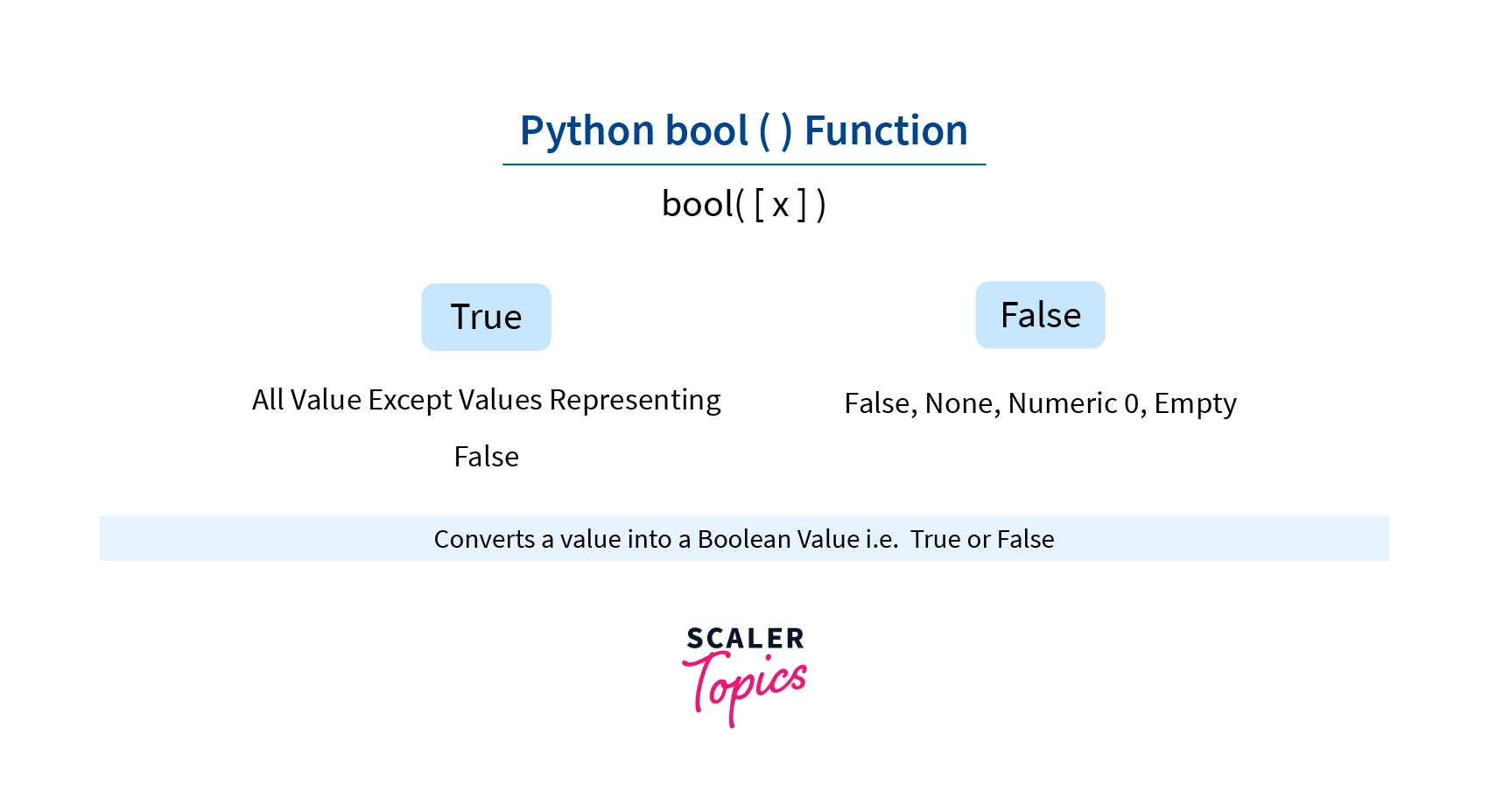 Python bool ( ) Function

bool( [ x ] )

True

All Value Except Values Representing False

False

False, None, Numeric 0, Empty

Converts a value into a Boolean Value i.e. True or False

SCALER Topics